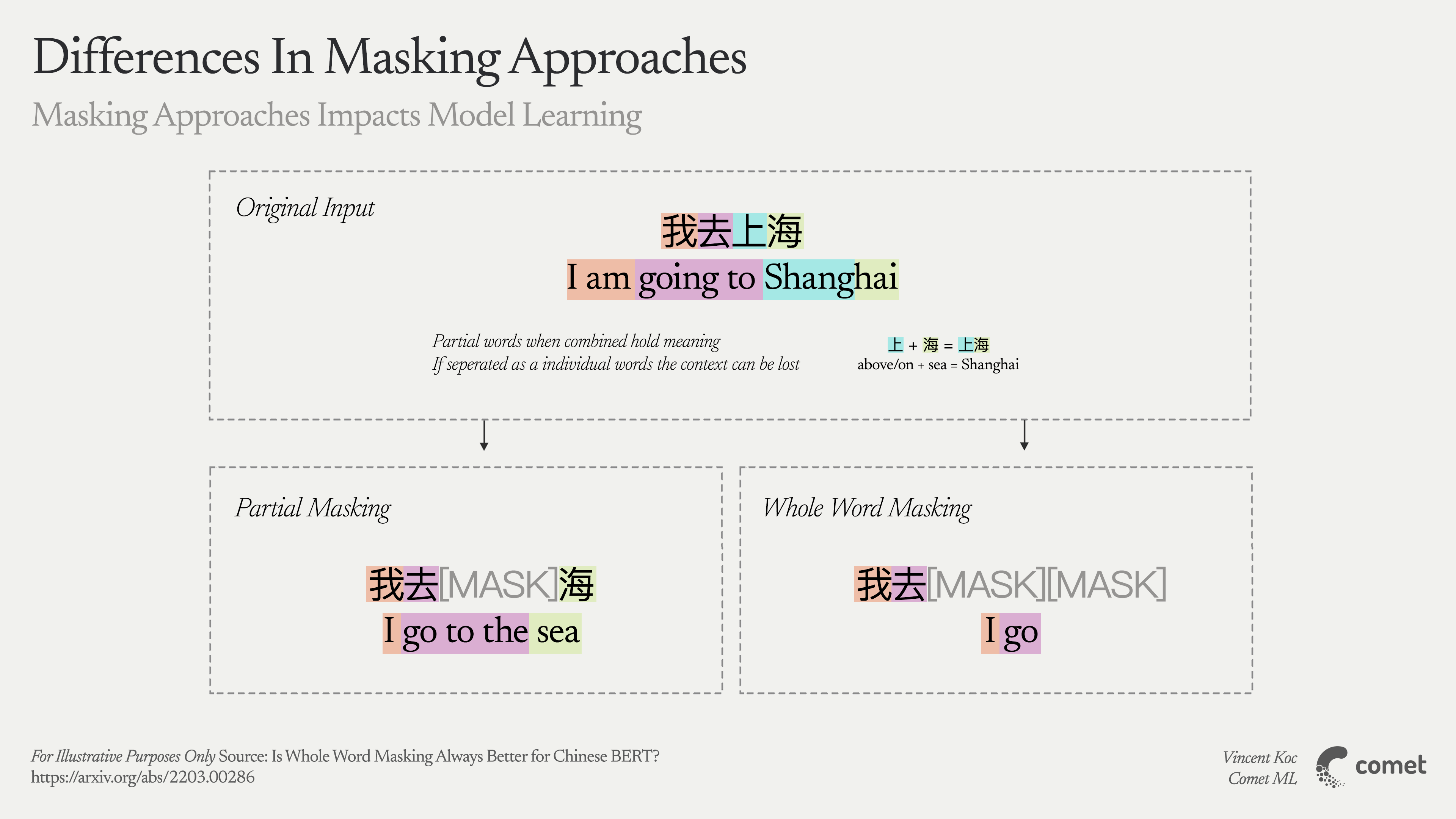 Differences In Masking Approaches

Masking Approaches Impacts Model Learning

Original Input

我去上海

I am going to Shanghai

Partial words when combined hold meaning
If seperated as a individual words the context can be lost

上 + 海 = 上海
above/on + sea = Shanghai

Partial Masking

我去[MASK]海

I go to the sea

Whole Word Masking

我去[MASK][MASK]

I go

For Illustrative Purposes Only Source: Is Whole Word Masking Always Better for Chinese BERT?
https://arxiv.org/abs/2203.00286

Vincent Koc
Comet ML

comet